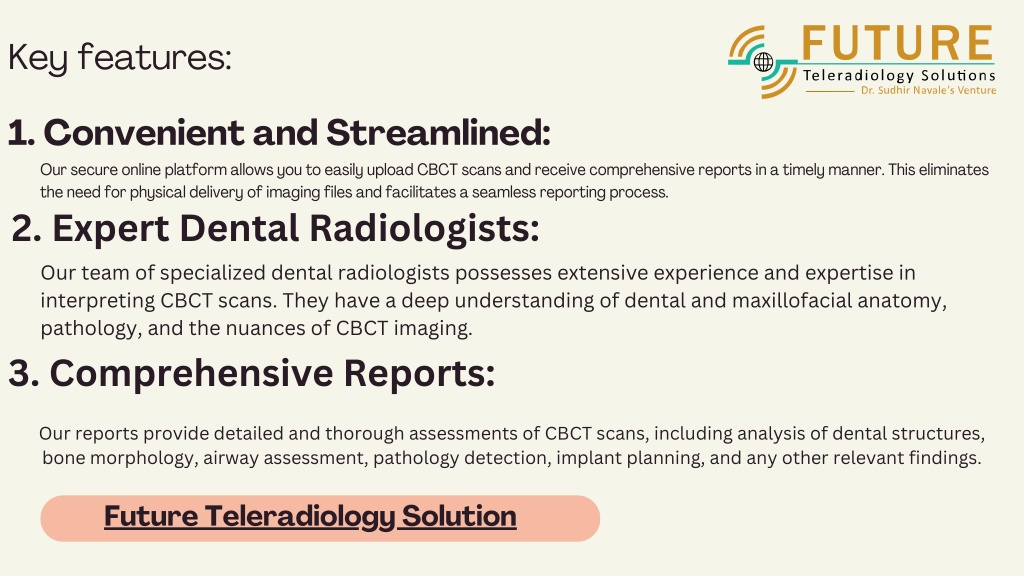 Key features:

FUTURE
Teleradiology Solutions
Dr. Sudhir Navale's Venture

1. Convenient and Streamlined:

Our secure online platform allows you to easily upload CBCT scans and receive comprehensive reports in a timely manner. This eliminates the need for physical delivery of imaging files and facilitates a seamless reporting process.

2. Expert Dental Radiologists:

Our team of specialized dental radiologists possesses extensive experience and expertise in interpreting CBCT scans. They have a deep understanding of dental and maxillofacial anatomy, pathology, and the nuances of CBCT imaging.

3. Comprehensive Reports:

Our reports provide detailed and thorough assessments of CBCT scans, including analysis of dental structures, bone morphology, airway assessment, pathology detection, implant planning, and any other relevant findings.

Future Teleradiology Solution